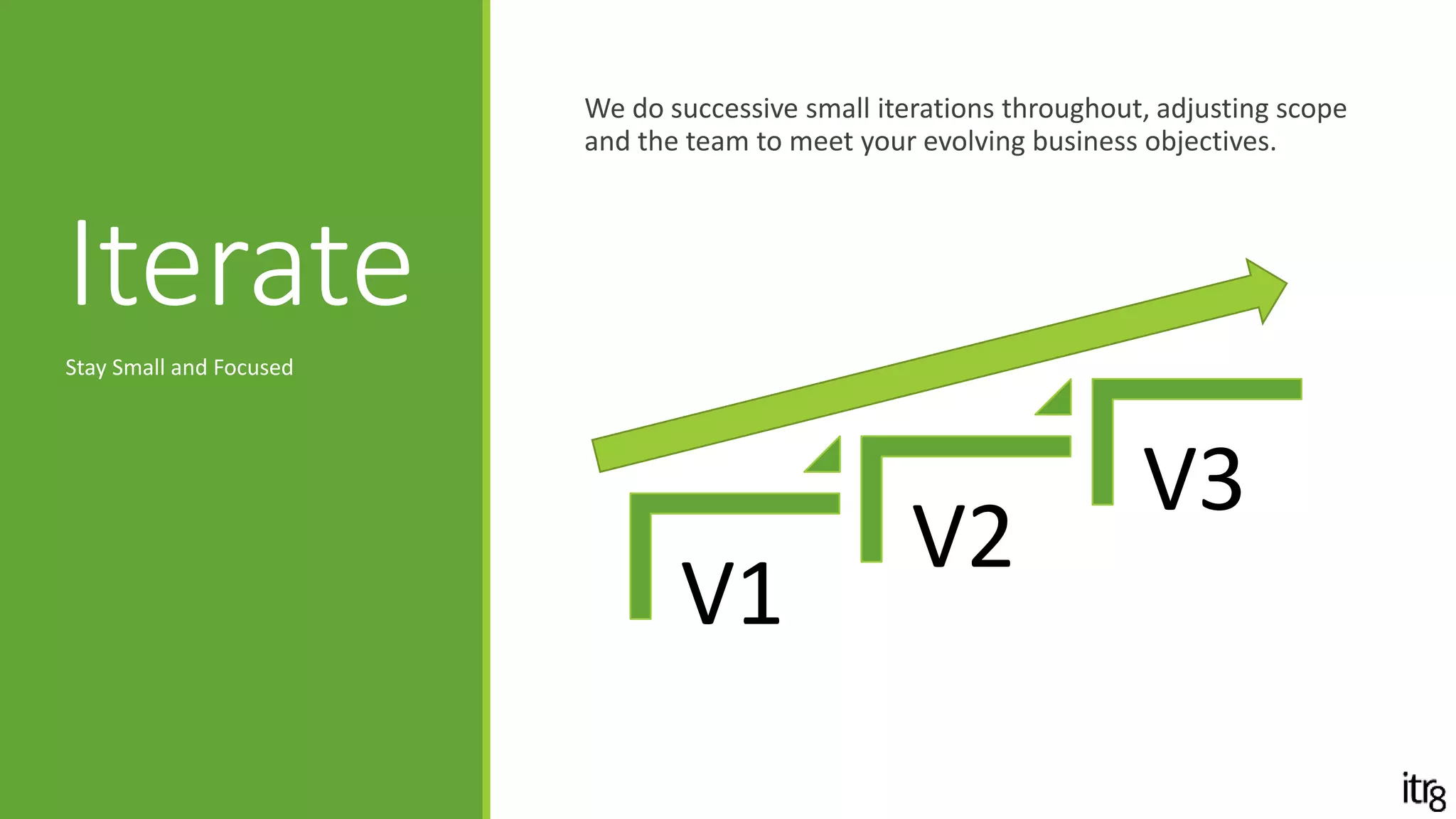 Iterate

Stay Small and Focused

We do successive small iterations throughout, adjusting scope and the team to meet your evolving business objectives.

V1

V2

V3

itr8